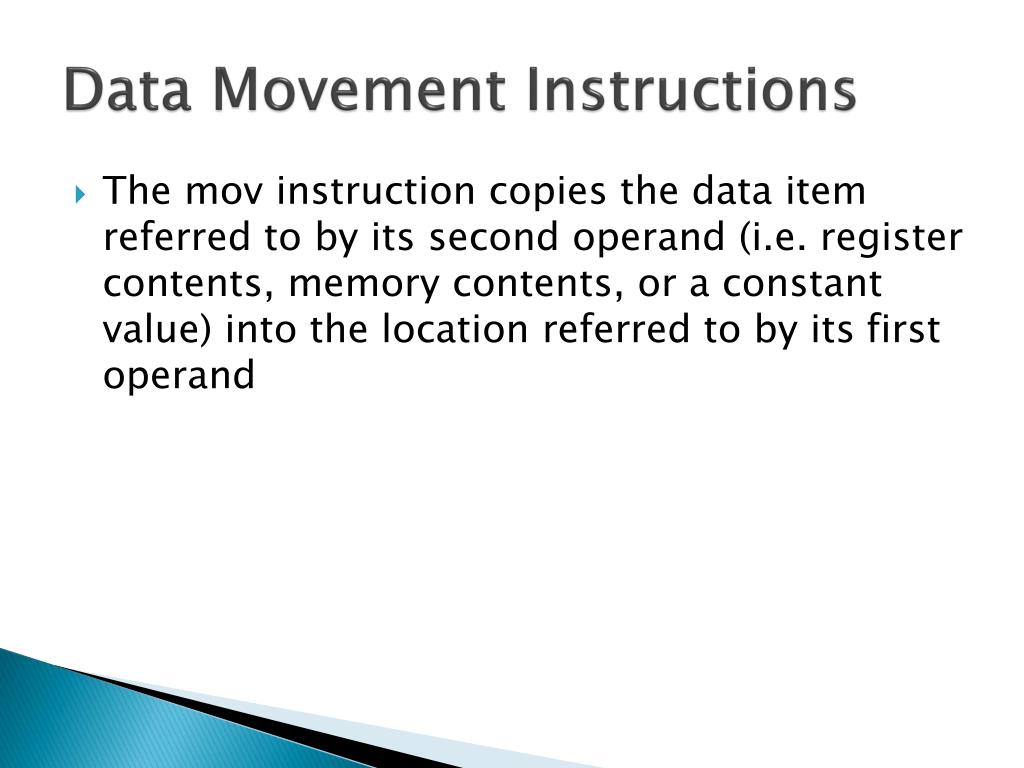 Data Movement Instructions

The mov instruction copies the data item referred to by its second operand (i.e. register contents, memory contents, or a constant value) into the location referred to by its first operand